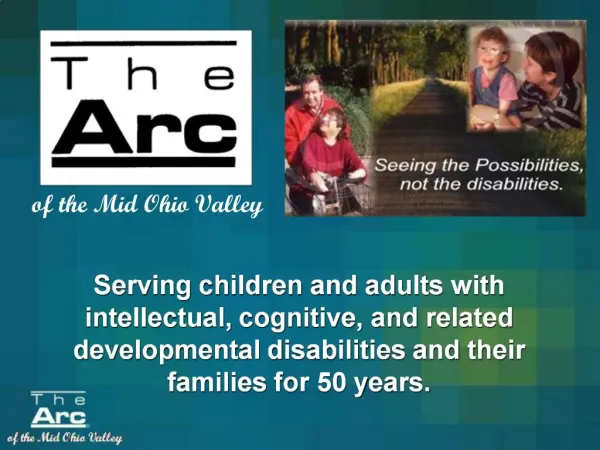 The Arc
of the Mid Ohio Valley

Seeing the Possibilities, not the disabilities.

Serving children and adults with intellectual, cognitive, and related developmental disabilities and their families for 50 years.

The Arc
of the Mid Ohio Valley